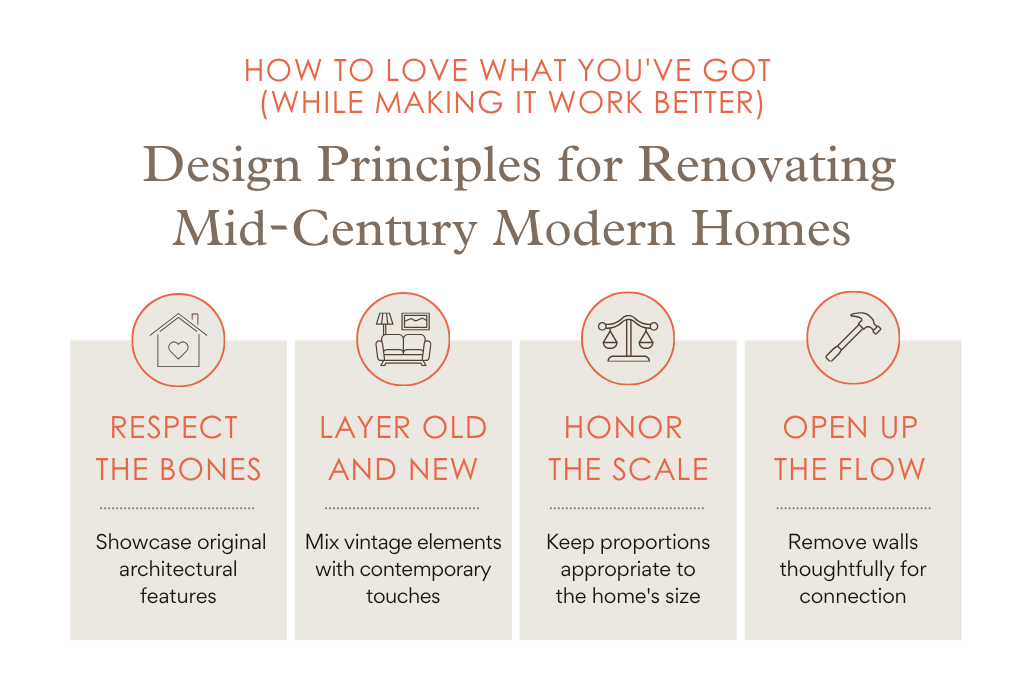 HOW TO LOVE WHAT YOU'VE GOT
(WHILE MAKING IT WORK BETTER)

Design Principles for Renovating Mid-Century Modern Homes

RESPECT THE BONES

Showcase original architectural features

LAYER OLD AND NEW

Mix vintage elements with contemporary touches

HONOR THE SCALE

Keep proportions appropriate to the home's size

OPEN UP THE FLOW

Remove walls thoughtfully for connection